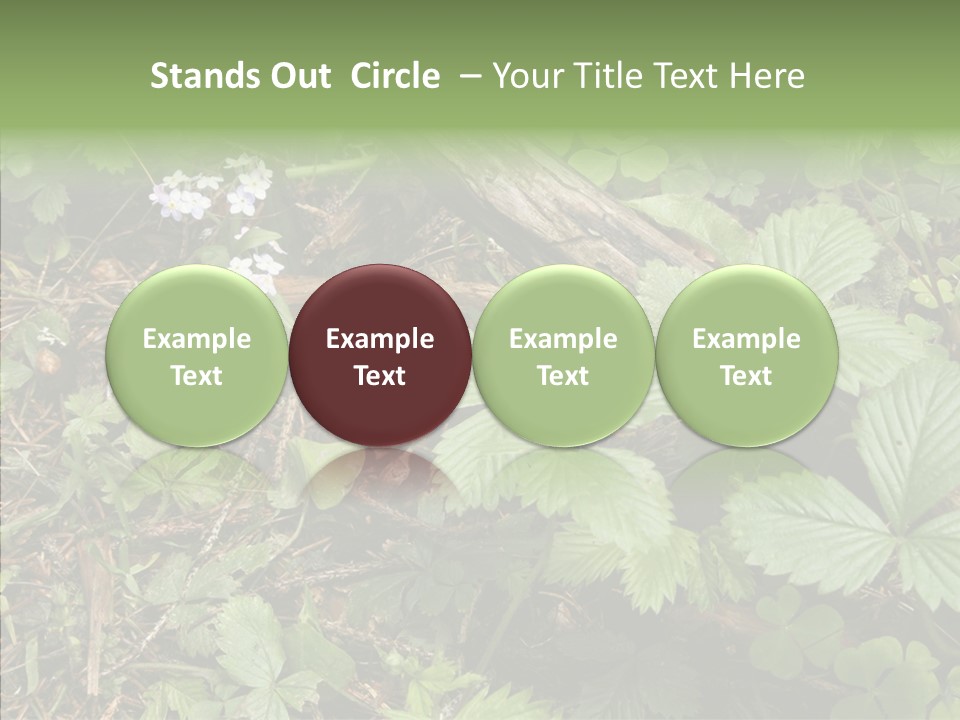 Stands Out Circle – Your Title Text Here

Example Text

Example Text

Example Text

Example Text